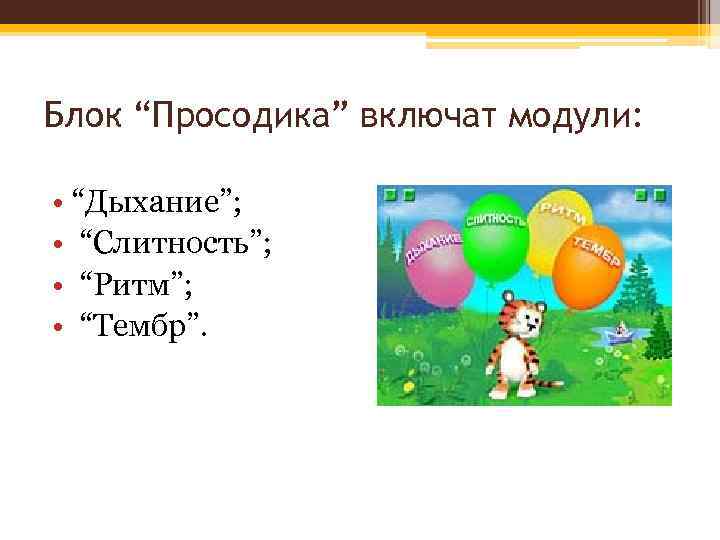 Блок “Просодика” включат модули:

• “Дыхание”;
• “Слитность”;
• “Ритм”;
• “Тембр”.

ДЫХАНИЕ
СЛИТНОСТЬ
РИТМ
ТЕМБР